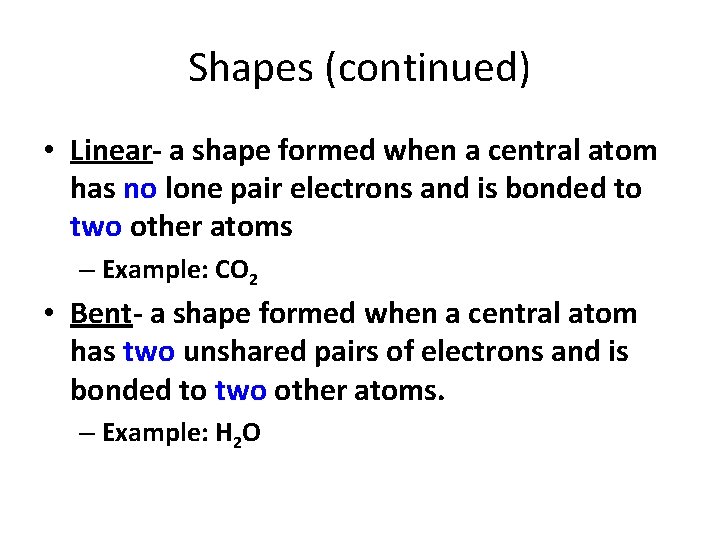 Shapes (continued)

• Linear- a shape formed when a central atom has no lone pair electrons and is bonded to two other atoms

– Example: $CO_2$

• Bent- a shape formed when a central atom has two unshared pairs of electrons and is bonded to two other atoms.

– Example: $H_2O$